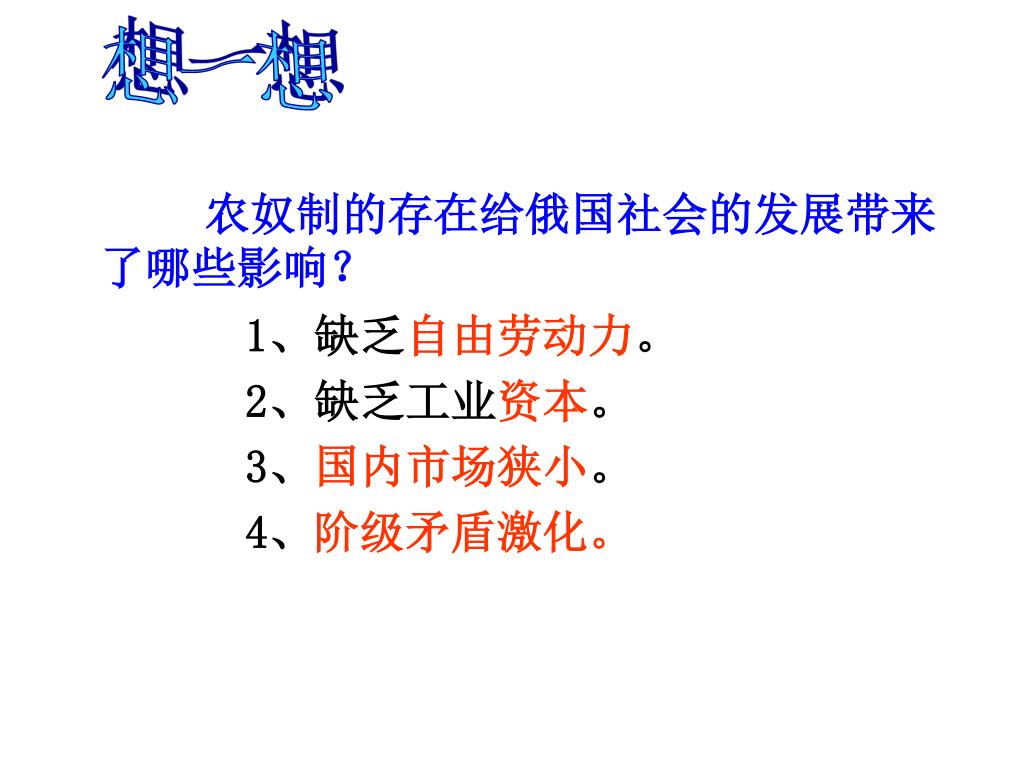 想一想

农奴制的存在给俄国社会的发展带来了哪些影响？

1、缺乏自由劳动力。
2、缺乏工业资本。
3、国内市场狭小。
4、阶级矛盾激化。